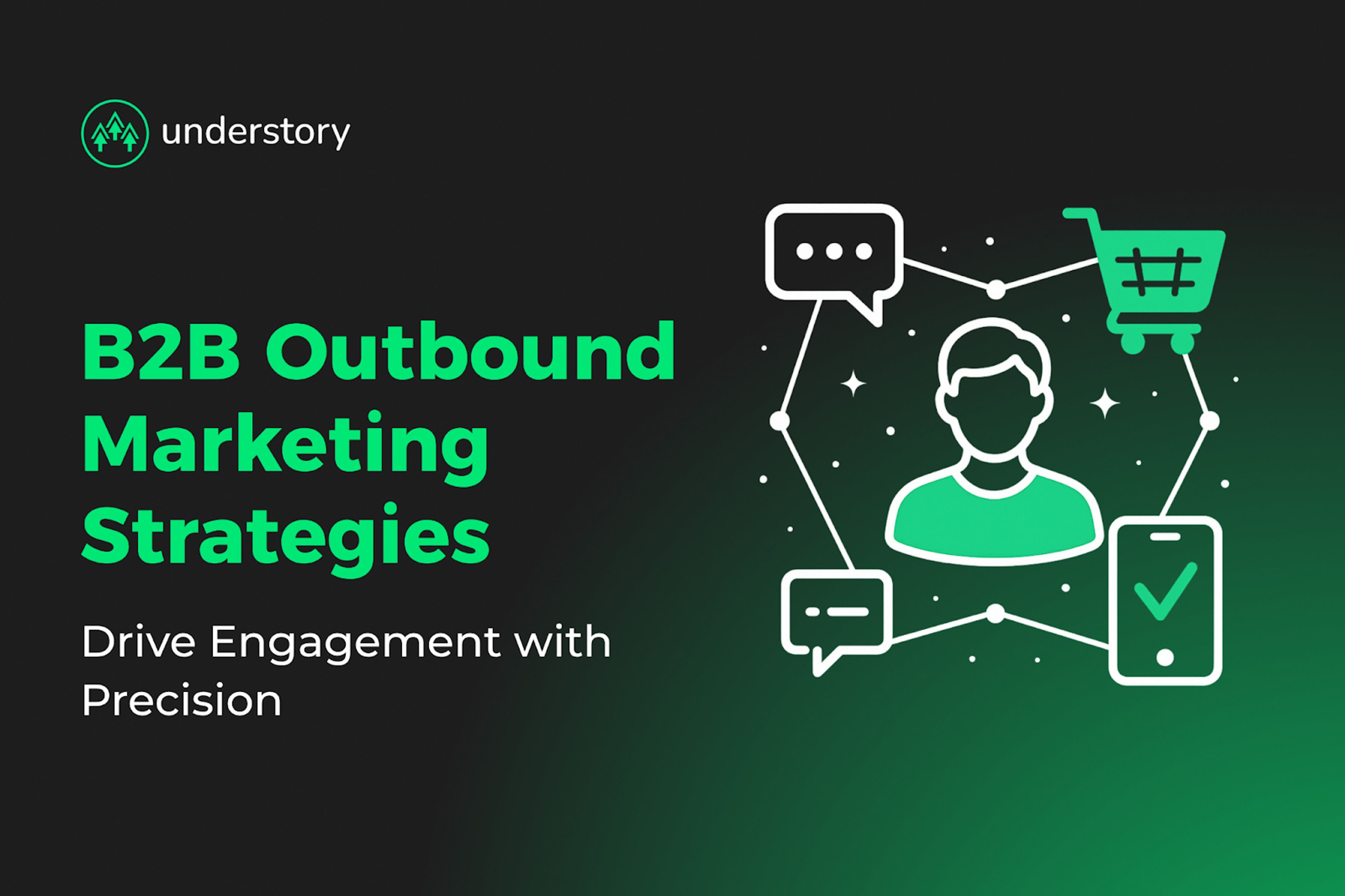 understory

B2B Outbound Marketing Strategies

Drive Engagement with Precision